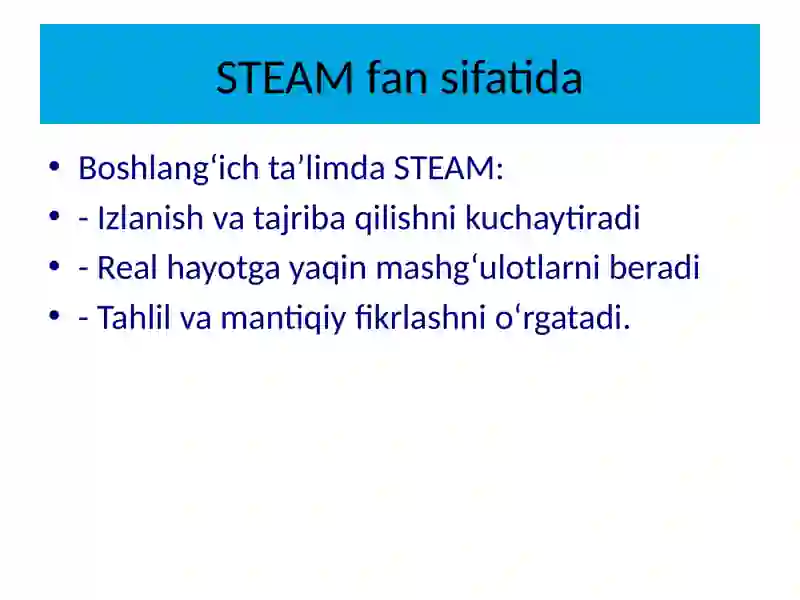 STEAM fan sifatida

• Boshlang‘ich ta’limda STEAM:
• - Izlanish va tajriba qilishni kuchaytiradi
• - Real hayotga yaqin mashg‘ulotlarni beradi
• - Tahlil va mantiqiy fikrlashni o‘rgatadi.